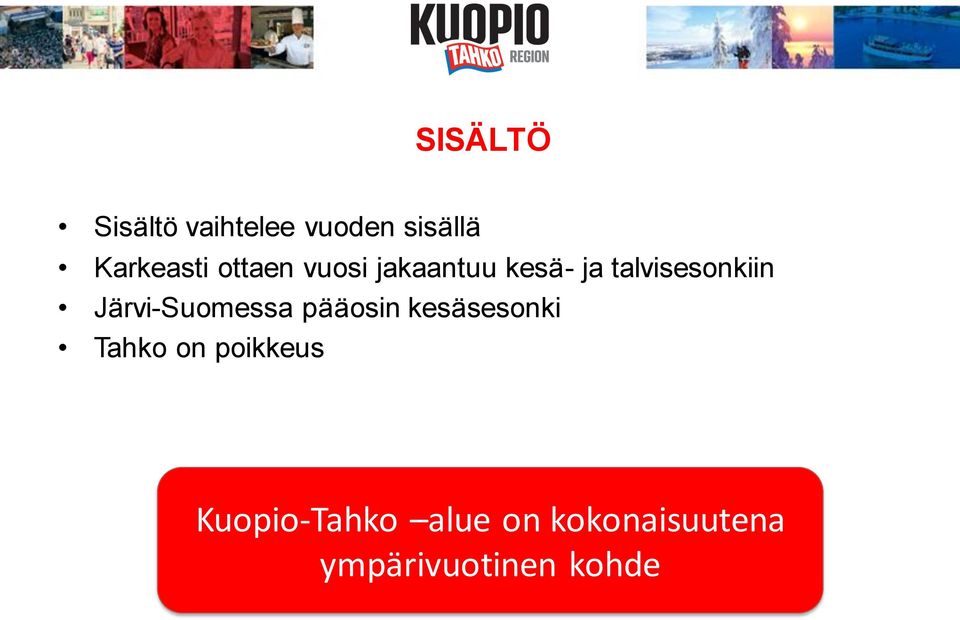 KUOPIO
TAHKO REGION

SISÄLTÖ

• Sisältö vaihtelee vuoden sisällä
• Karkeasti ottaen vuosi jakaantuu kesä- ja talvisesonkiin
• Järvi-Suomessa pääosin kesäsesonki
• Tahko on poikkeus

Kuopio-Tahko –alue on kokonaisuutena ympärivuotinen kohde